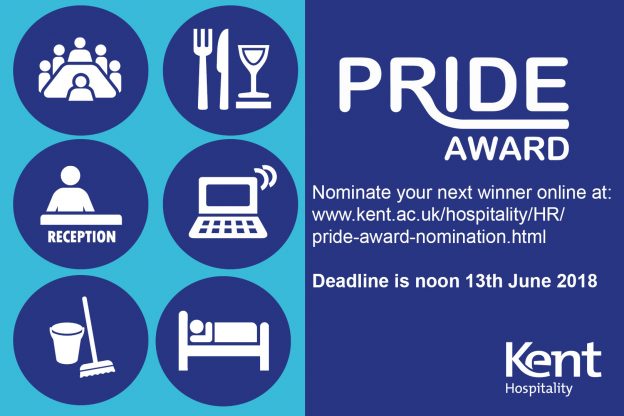 RECEPTION

PRIDE
AWARD

Nominate your next winner online at: www.kent.ac.uk/hospitality/HR/pride-award-nomination.html

Deadline is noon 13th June 2018

Kent
Hospitality